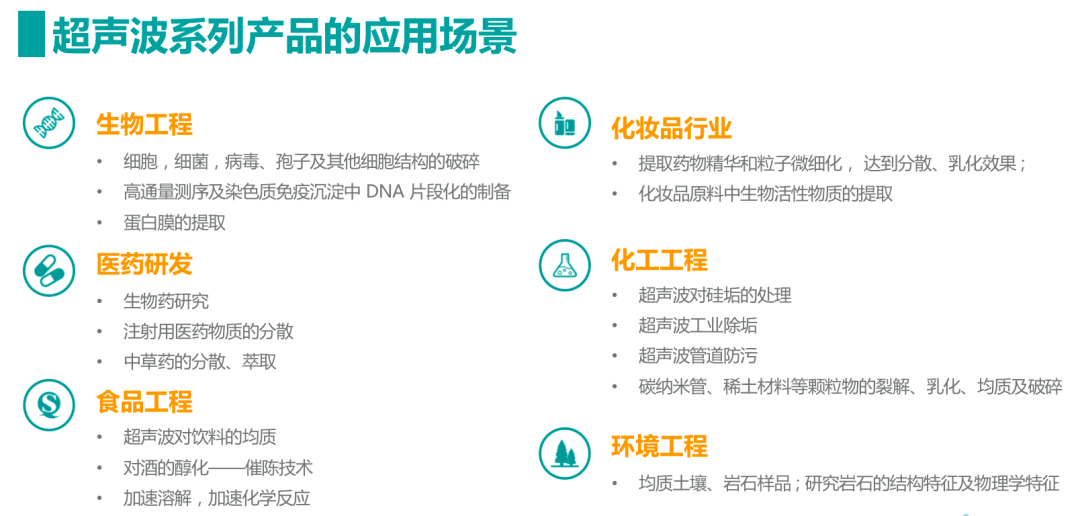 超声波系列产品的应用场景

生物工程
• 细胞，细菌，病毒、孢子及其他细胞结构的破碎
• 高通量测序及染色质免疫沉淀中 DNA 片段化的制备
• 蛋白膜的提取

医药研发
• 生物药研究
• 注射用医药物质的分散
• 中草药的分散、萃取

食品工程
• 超声波对饮料的均质
• 对酒的醇化——催陈技术
• 加速溶解，加速化学反应

化妆品行业
• 提取药物精华和粒子微细化， 达到分散、乳化效果；
• 化妆品原料中生物活性物质的提取

化工工程
• 超声波对硅垢的处理
• 超声波工业除垢
• 超声波管道防污
• 碳纳米管、稀土材料等颗粒物的裂解、乳化、均质及破碎

环境工程
• 均质土壤、岩石样品；研究岩石的结构特征及物理学特征